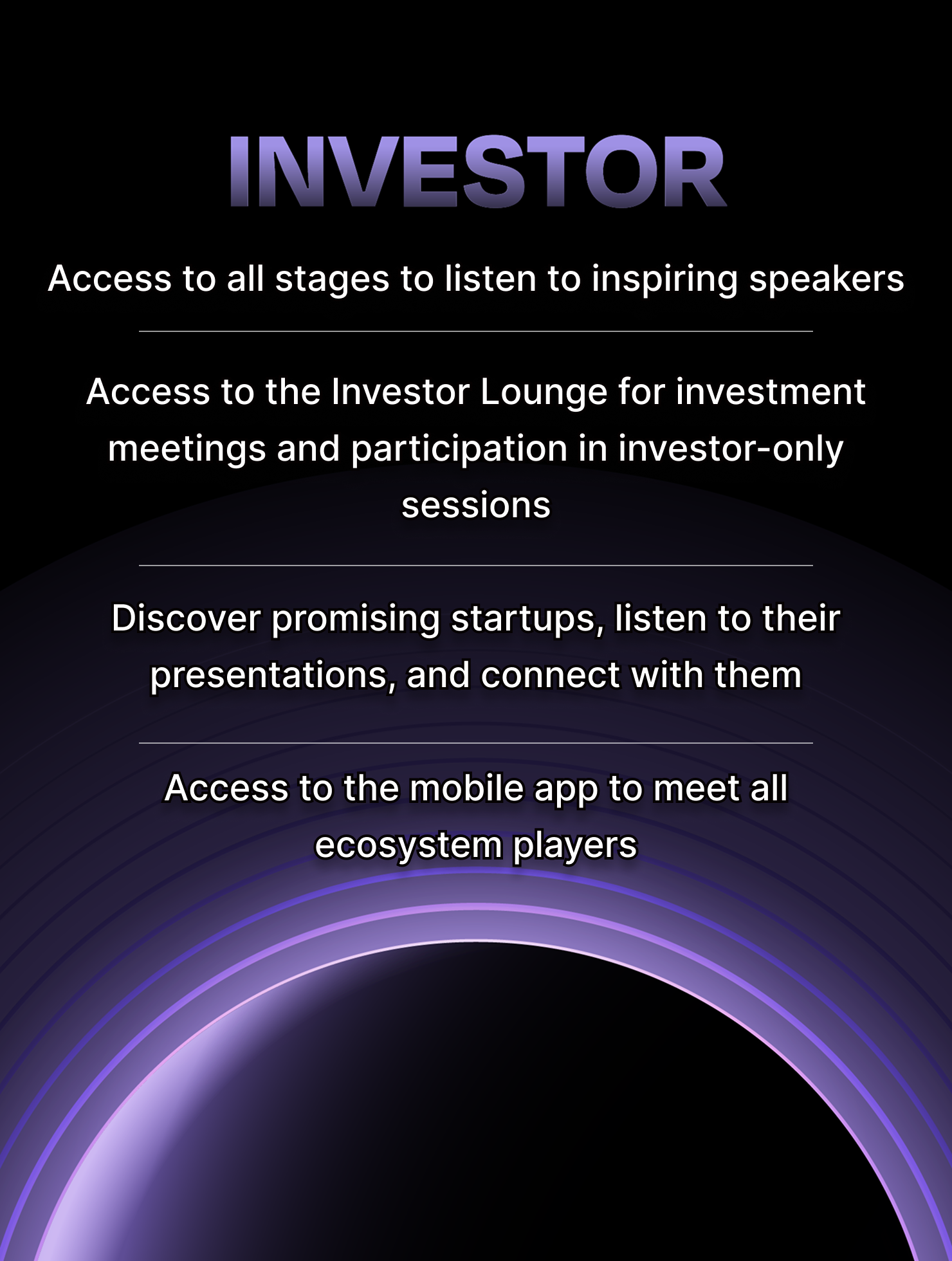 INVESTOR

Access to all stages to listen to inspiring speakers

Access to the Investor Lounge for investment meetings and participation in investor-only sessions

Discover promising startups, listen to their presentations, and connect with them

Access to the mobile app to meet all ecosystem players